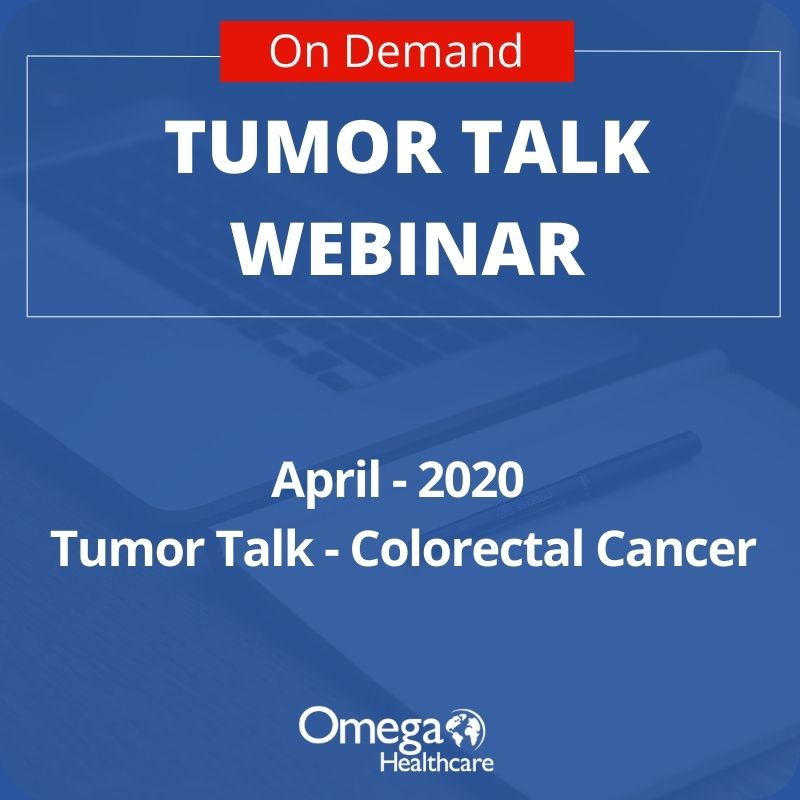 On Demand

TUMOR TALK WEBINAR

April - 2020
Tumor Talk - Colorectal Cancer

Omega Healthcare